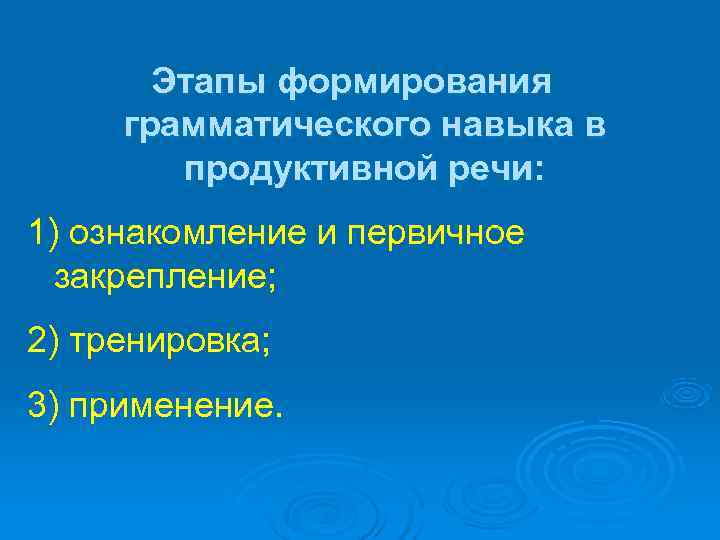 Этапы формирования грамматического навыка в продуктивной речи:

1) ознакомление и первичное закрепление;

2) тренировка;

3) применение.